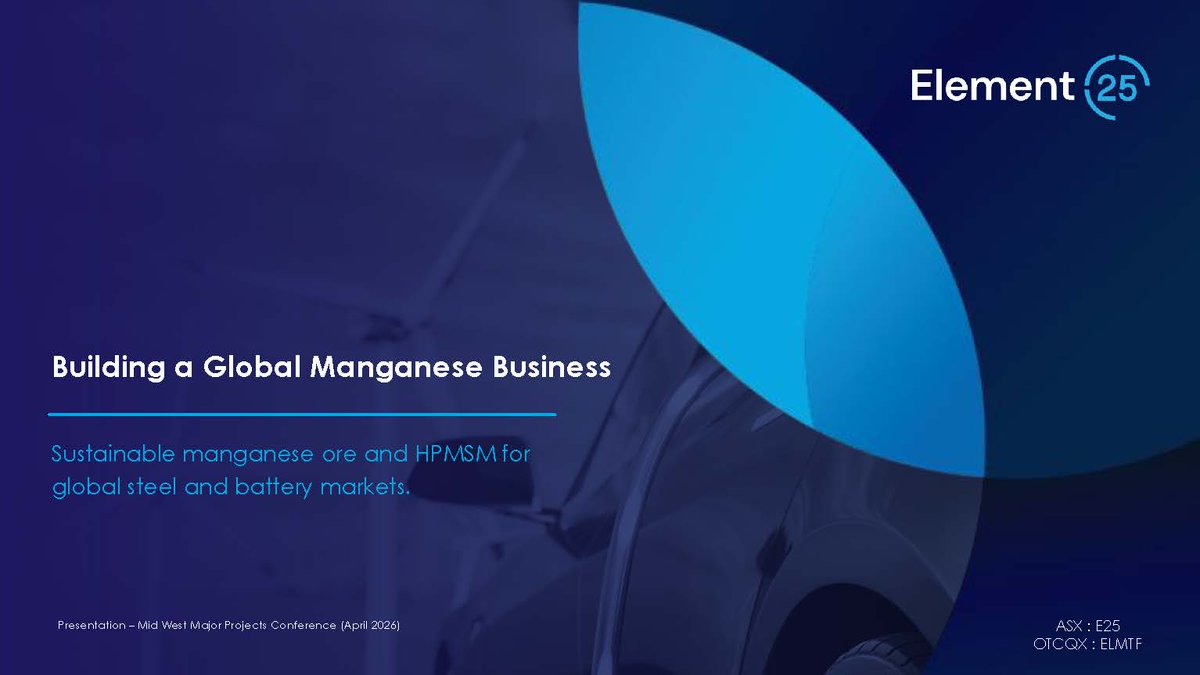 Element 25

Building a Global Manganese Business

Sustainable manganese ore and HPMSM for global steel and battery markets.

Presentation – Mid West Major Projects Conference (April 2026)

ASX : E25
OTCQX : ELMTF